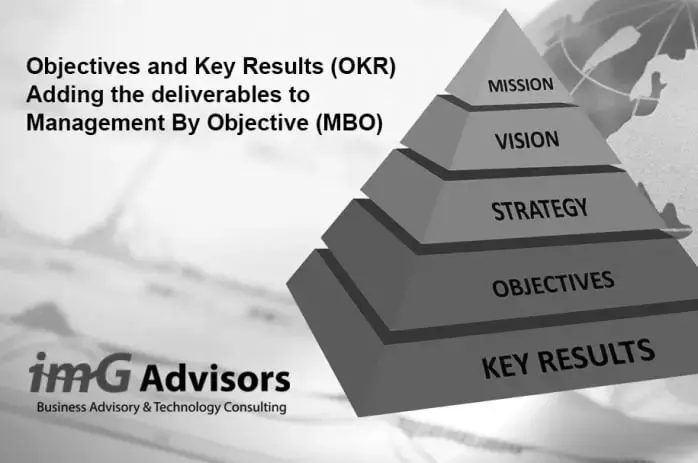 Objectives and Key Results (OKR)
Adding the deliverables to
Management By Objective (MBO)

MISSION

VISION

STRATEGY

OBJECTIVES

KEY RESULTS

imG Advisors
Business Advisory & Technology Consulting